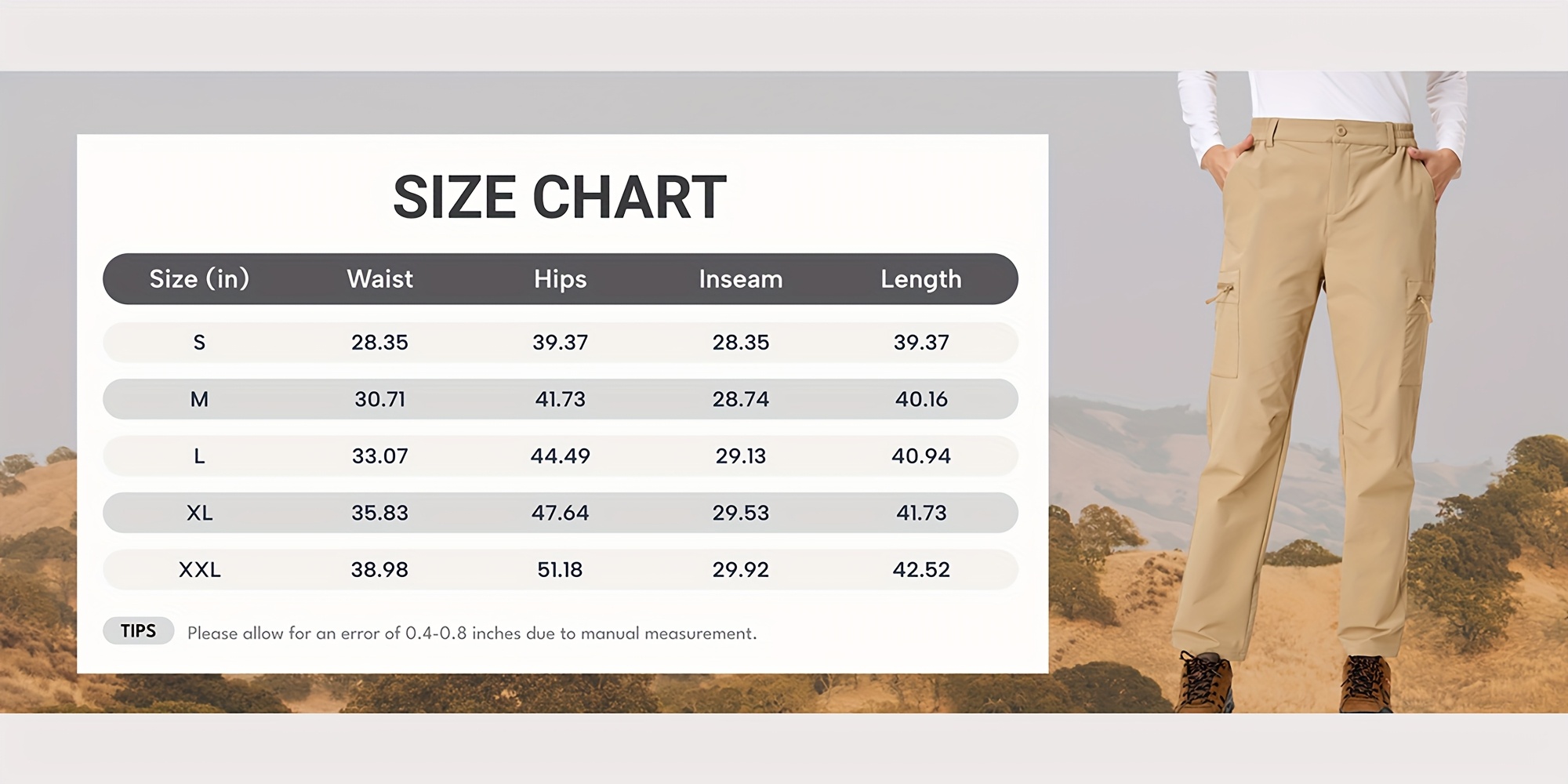 SIZE CHART

| Size (in) | Waist | Hips | Inseam | Length |
|---|---|---|---|---|
| S | 28.35 | 39.37 | 28.35 | 39.37 |
| M | 30.71 | 41.73 | 28.74 | 40.16 |
| L | 33.07 | 44.49 | 29.13 | 40.94 |
| XL | 35.83 | 47.64 | 29.53 | 41.73 |
| XXL | 38.98 | 51.18 | 29.92 | 42.52 |

TIPS Please allow for an error of 0.4-0.8 inches due to manual measurement.